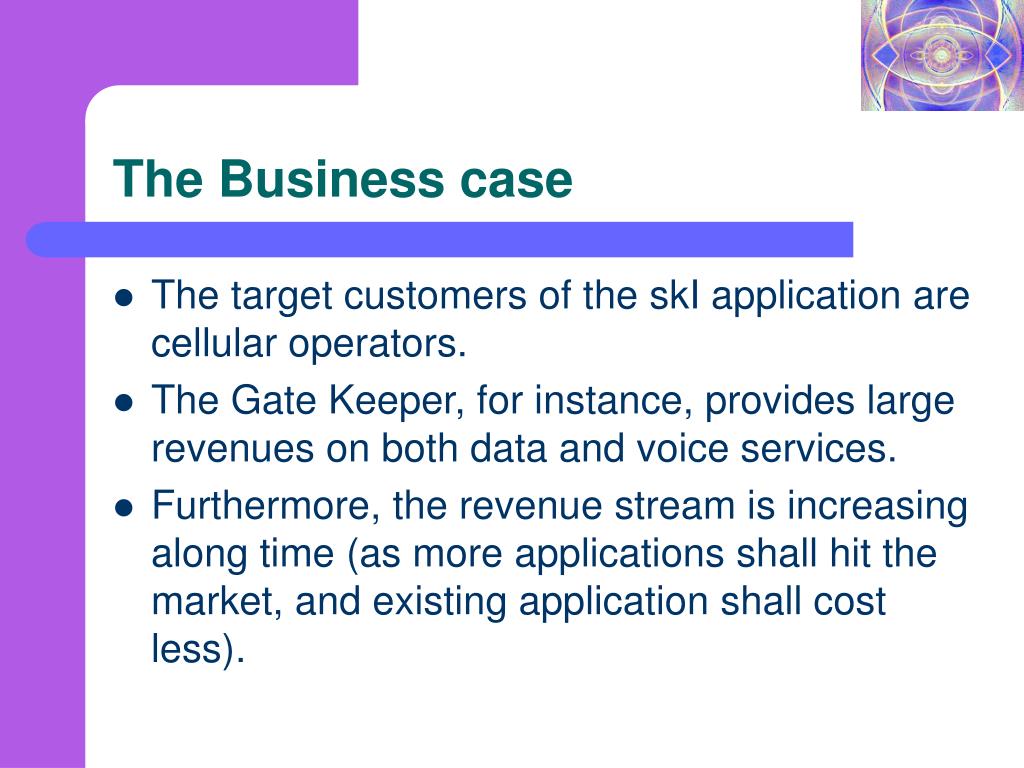 The Business case

- The target customers of the skI application are cellular operators.
- The Gate Keeper, for instance, provides large revenues on both data and voice services.
- Furthermore, the revenue stream is increasing along time (as more applications shall hit the market, and existing application shall cost less).